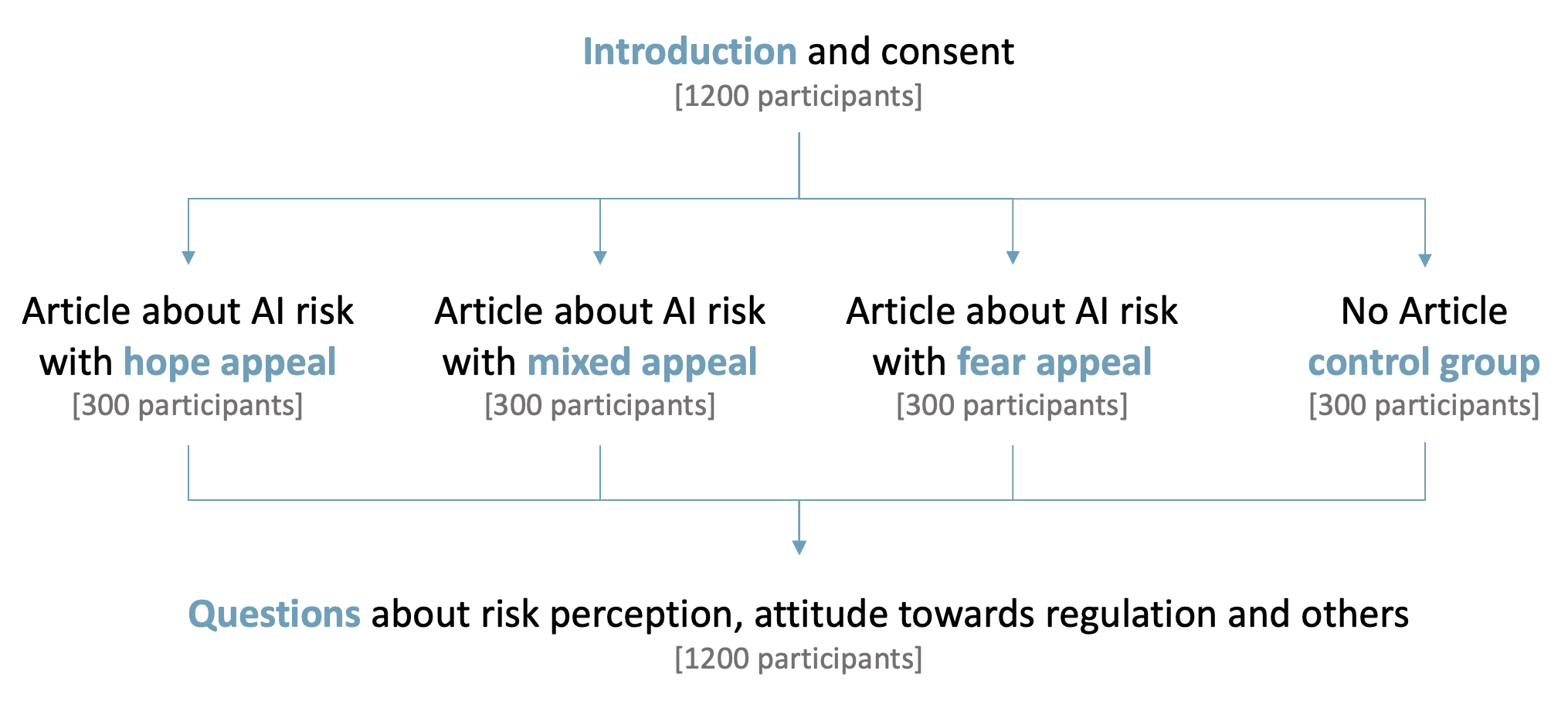 Introduction and consent
[1200 participants]

Article about AI risk with hope appeal
[300 participants]

Article about AI risk with mixed appeal
[300 participants]

Article about AI risk with fear appeal
[300 participants]

No Article
control group
[300 participants]

Questions about risk perception, attitude towards regulation and others
[1200 participants]